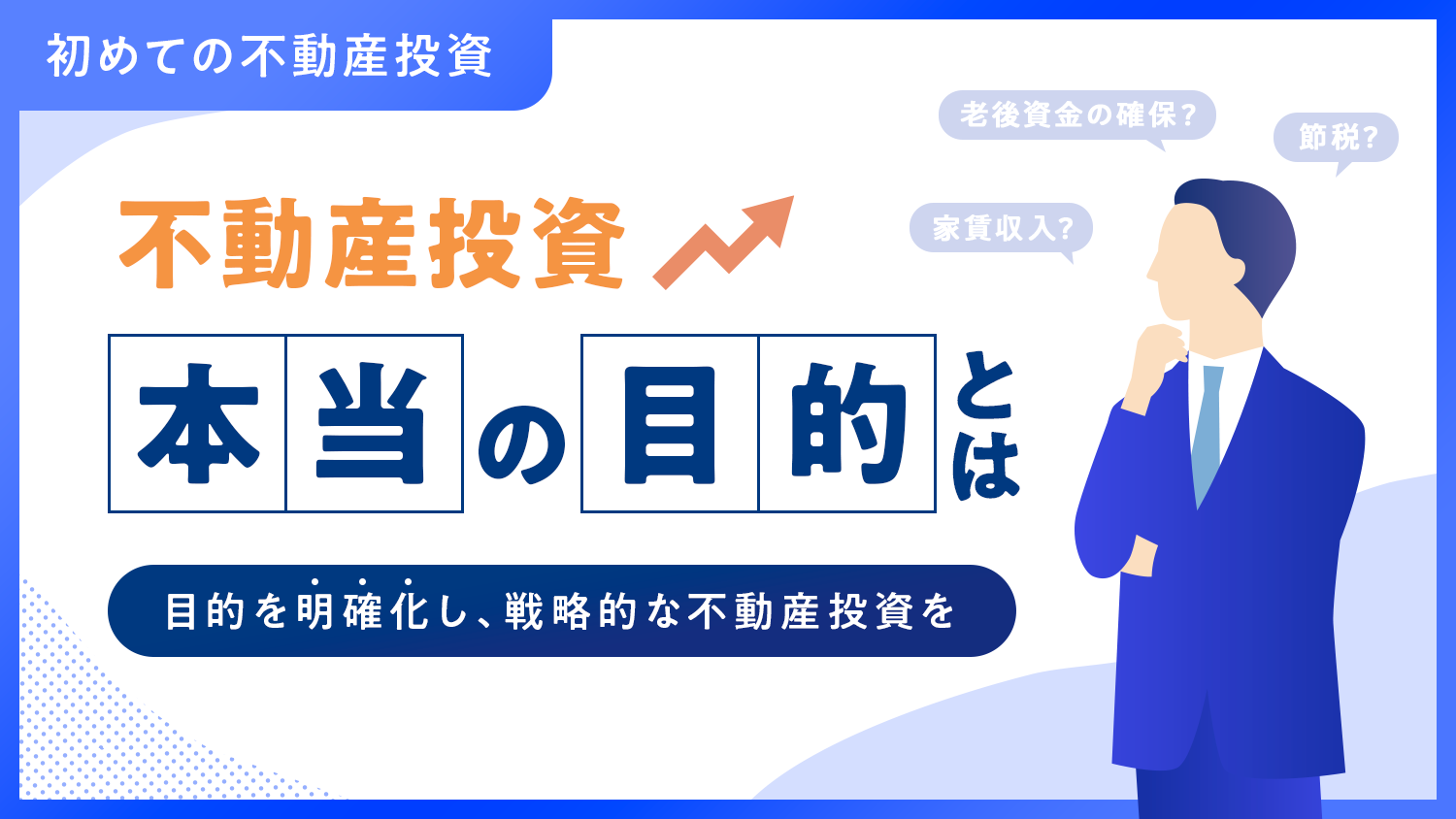 初めての不動産投資

老後資金の確保?

節税?

家賃収入?

不動産投資

本当の目的とは

目的を明確化し、戦略的な不動産投資を